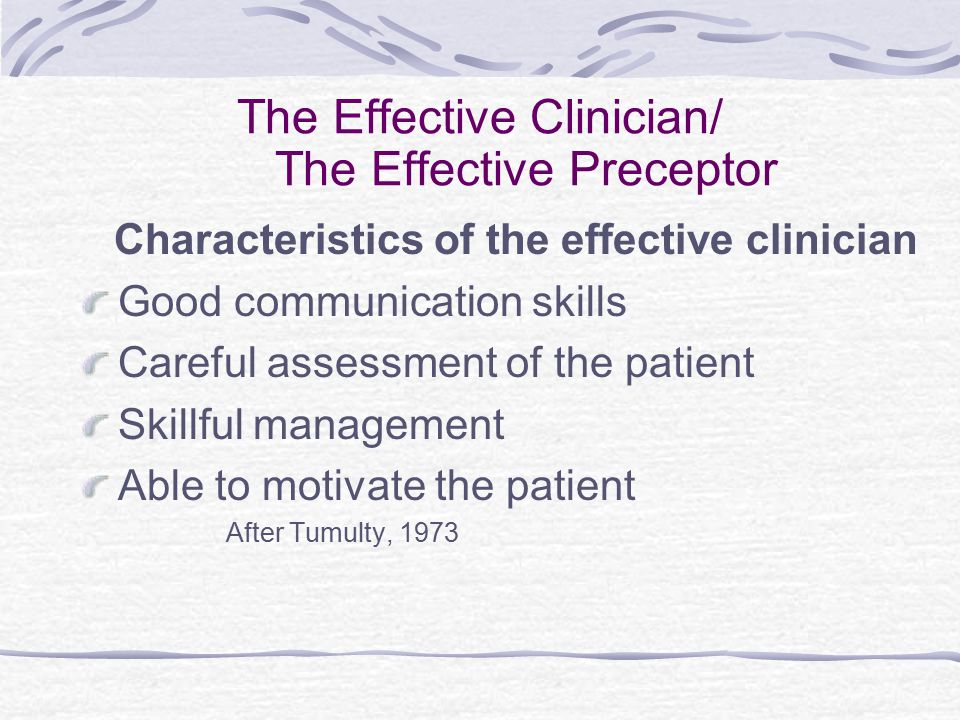 The Effective Clinician/
The Effective Preceptor

Characteristics of the effective clinician

Good communication skills
Careful assessment of the patient
Skillful management
Able to motivate the patient

After Tumulty, 1973